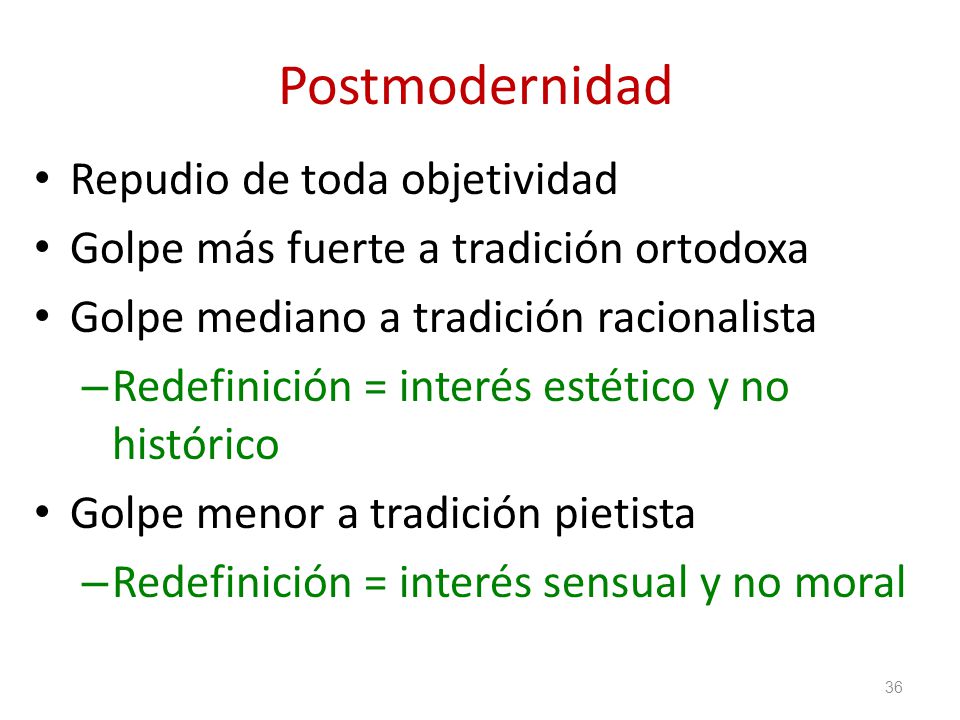 Postmodernidad

• Repudio de toda objetividad
• Golpe más fuerte a tradición ortodoxa
• Golpe mediano a tradición racionalista
  – Redefinición = interés estético y no histórico
• Golpe menor a tradición pietista
  – Redefinición = interés sensual y no moral

36